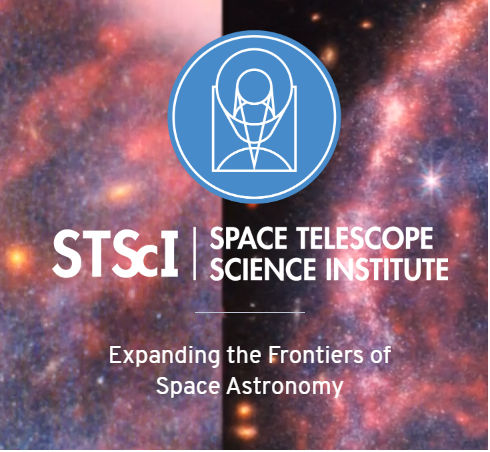 STScI | SPACE TELESCOPE SCIENCE INSTITUTE

Expanding the Frontiers of Space Astronomy